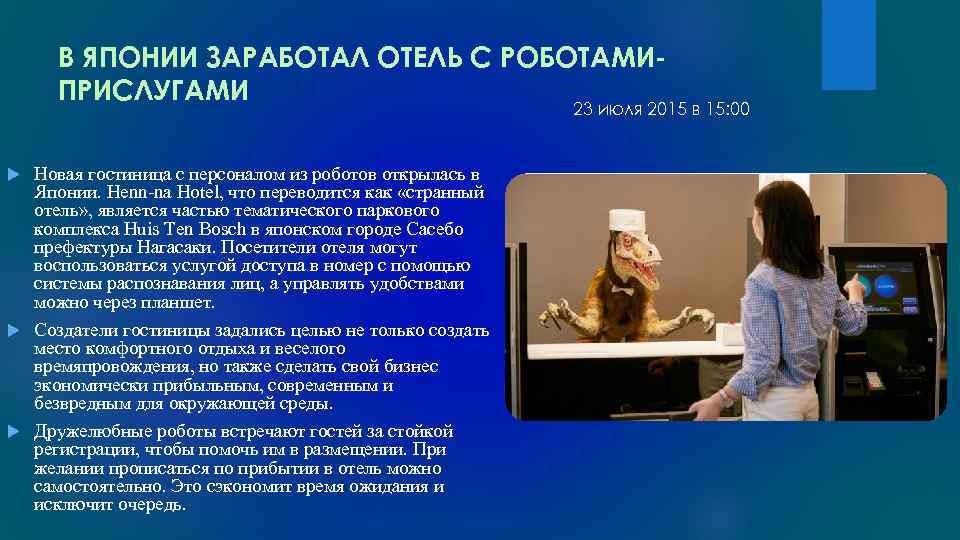 В ЯПОНИИ ЗАРАБОТАЛ ОТЕЛЬ С РОБОТАМИ-ПРИСЛУГАМИ

23 июля 2015 в 15:00

Новая гостиница с персоналом из роботов открылась в Японии. Henn-na Hotel, что переводится как «странный отель», является частью тематического паркового комплекса Huis Ten Bosch в японском городе Сасебо префектуры Нагасаки. Посетители отеля могут воспользоваться услугой доступа в номер с помощью системы распознавания лиц, а управлять удобствами можно через планшет.

Создатели гостиницы задались целью не только создать место комфортного отдыха и веселого времяпровождения, но также сделать свой бизнес экономически прибыльным, современным и безвредным для окружающей среды.

Дружелюбные роботы встречают гостей за стойкой регистрации, чтобы помочь им в размещении. При желании прописаться по прибытии в отель можно самостоятельно. Это сэкономит время ожидания и исключит очередь.